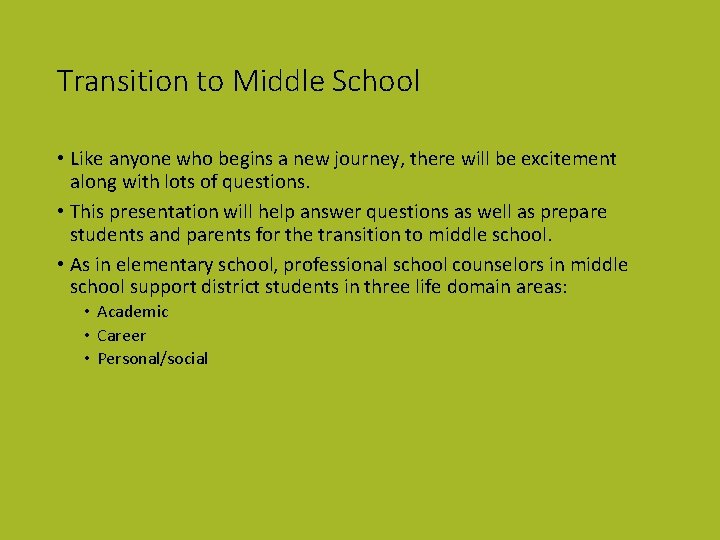 Transition to Middle School

• Like anyone who begins a new journey, there will be excitement along with lots of questions.

• This presentation will help answer questions as well as prepare students and parents for the transition to middle school.

• As in elementary school, professional school counselors in middle school support district students in three life domain areas:

• Academic
• Career
• Personal/social